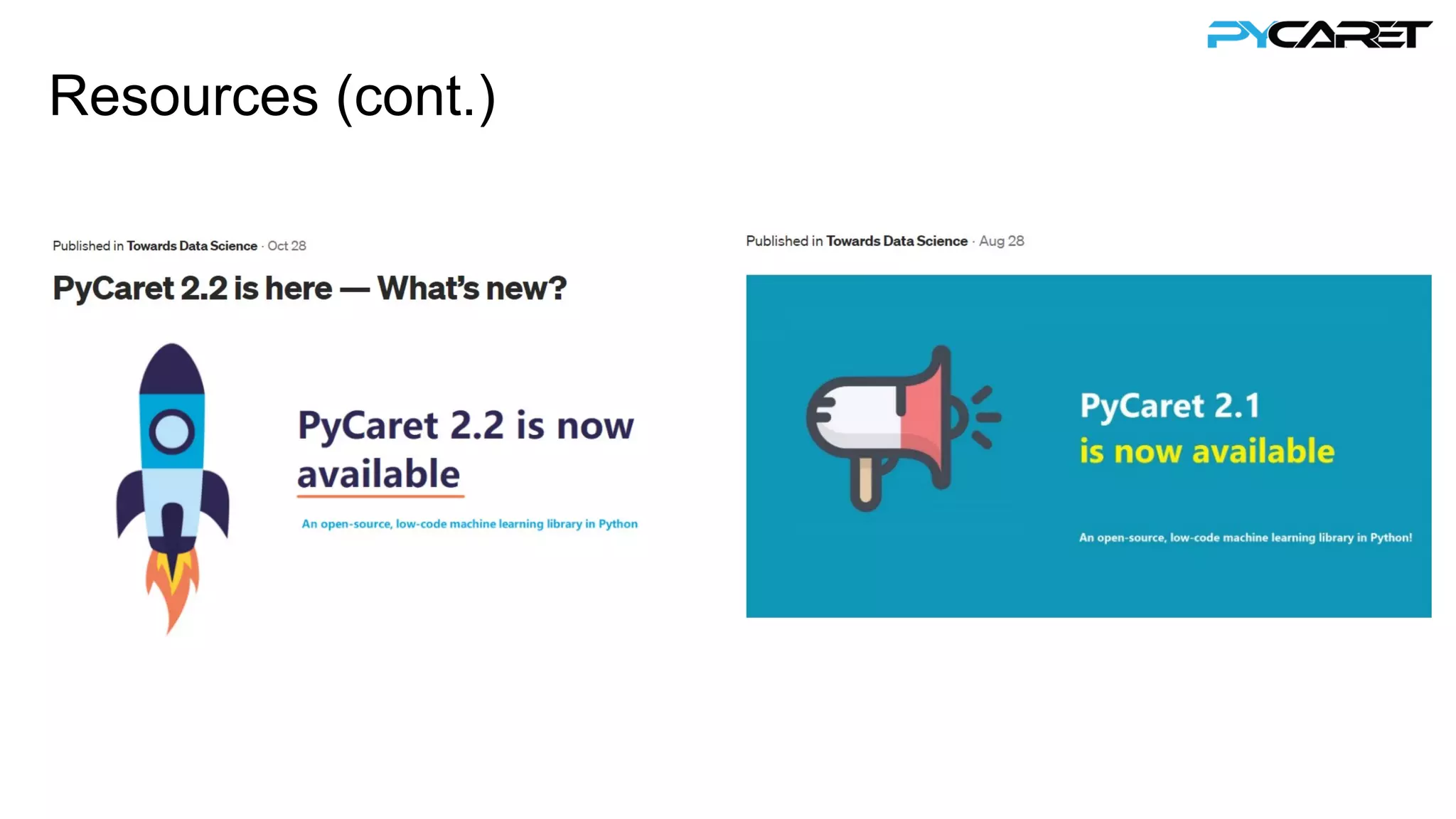 PYCARET

Resources (cont.)

Published in Towards Data Science · Oct 28

PyCaret 2.2 is here — What's new?

PyCaret 2.2 is now available

An open-source, low-code machine learning library in Python

Published in Towards Data Science · Aug 28

PyCaret 2.1 is now available

An open-source, low-code machine learning library in Python!